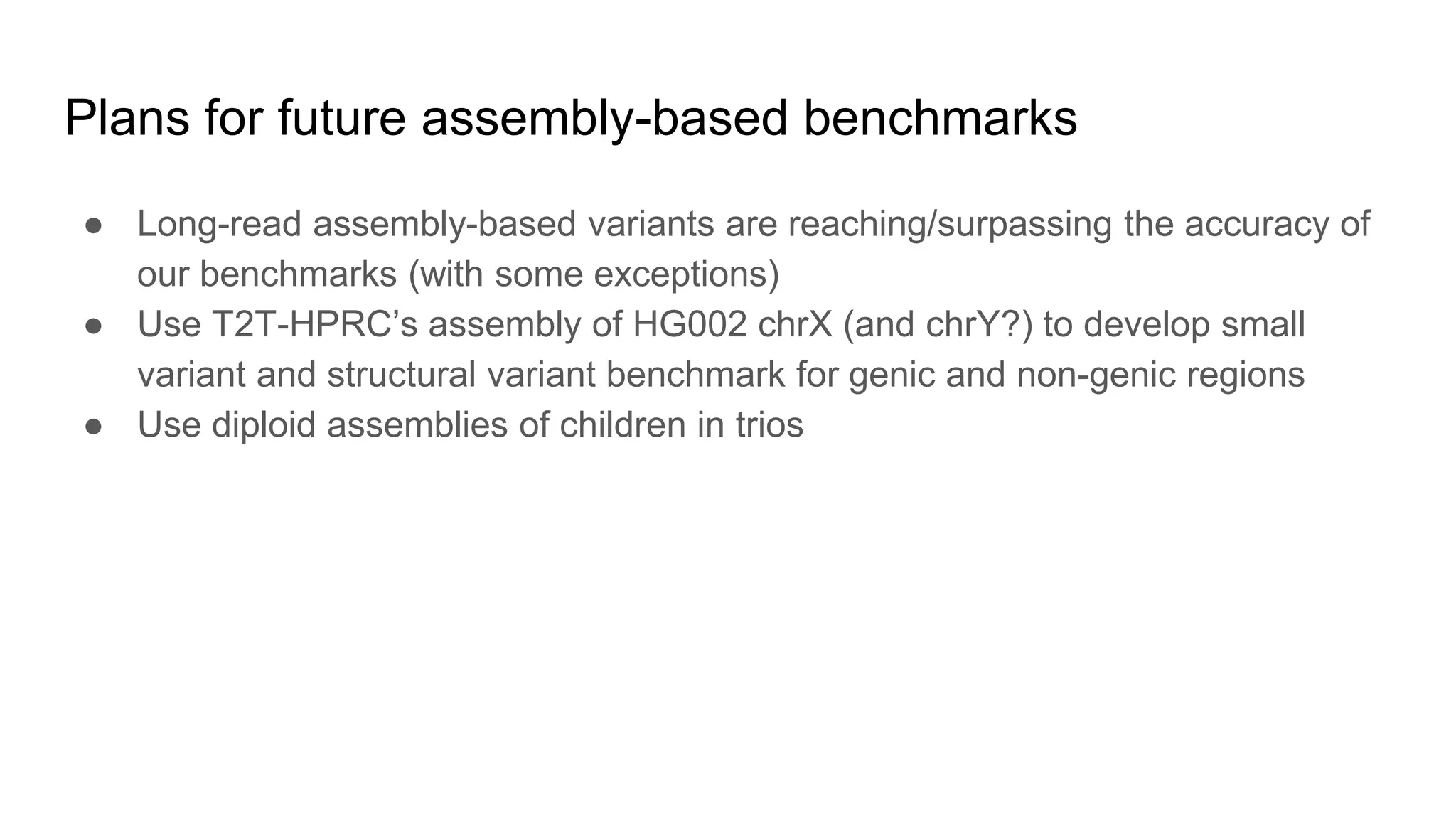 Plans for future assembly-based benchmarks

● Long-read assembly-based variants are reaching/surpassing the accuracy of our benchmarks (with some exceptions)
● Use T2T-HPRC's assembly of HG002 chrX (and chrY?) to develop small variant and structural variant benchmark for genic and non-genic regions
● Use diploid assemblies of children in trios